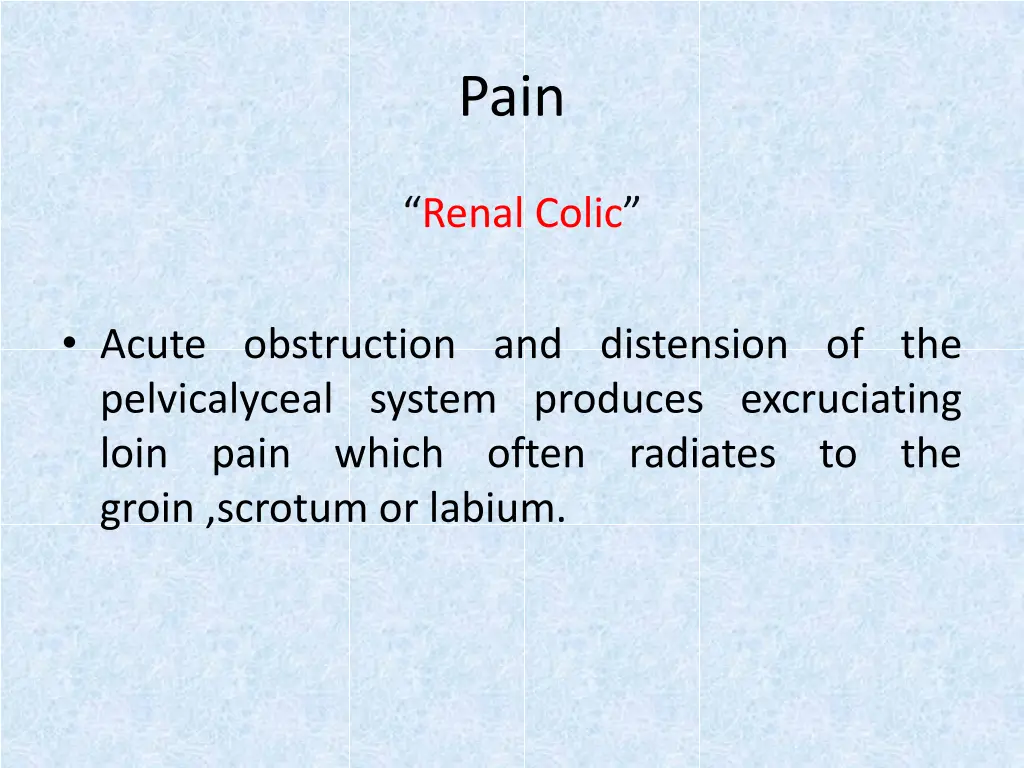 Pain

“Renal Colic”

• Acute obstruction and distension of the pelvicalyceal system produces excruciating loin pain which often radiates to the groin ,scrotum or labium.